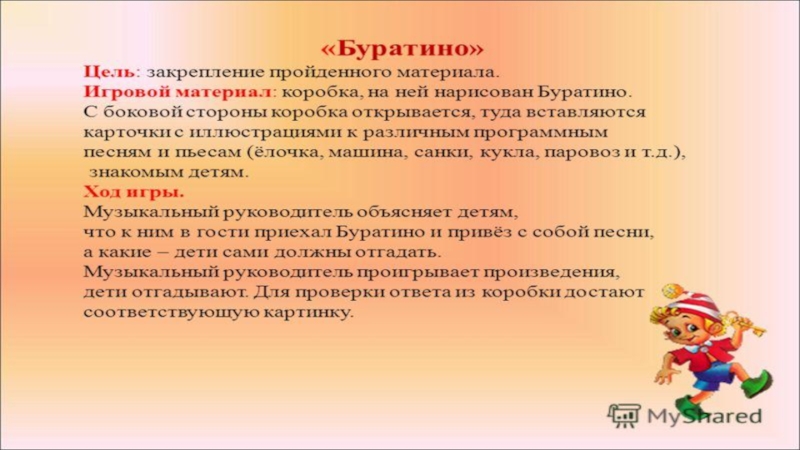 «Буратино»

Цель: закрепление пройденного материала.
Игровой материал: коробка, на ней нарисован Буратино.
С боковой стороны коробка открывается, туда вставляются карточки с иллюстрациями к различным программным песням и пьесам (ёлочка, машина, санки, кукла, паровоз и т.д.), знакомым детям.

Ход игры.
Музыкальный руководитель объясняет детям, что к ним в гости приехал Буратино и привёз с собой песни, а какие – дети сами должны отгадать.
Музыкальный руководитель проигрывает произведения, дети отгадывают. Для проверки ответа из коробки достают соответствующую картинку.

MyShared